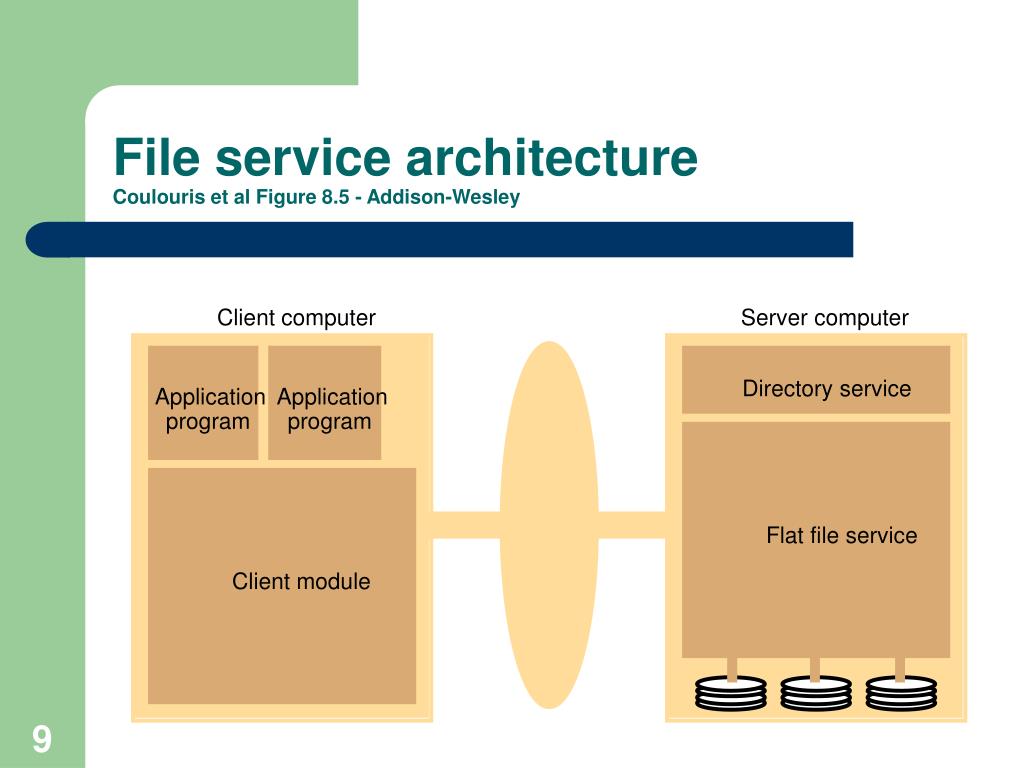 File service architecture
Coulouris et al Figure 8.5 - Addison-Wesley

Client computer

Application program

Application program

Client module

Server computer

Directory service

Flat file service

9